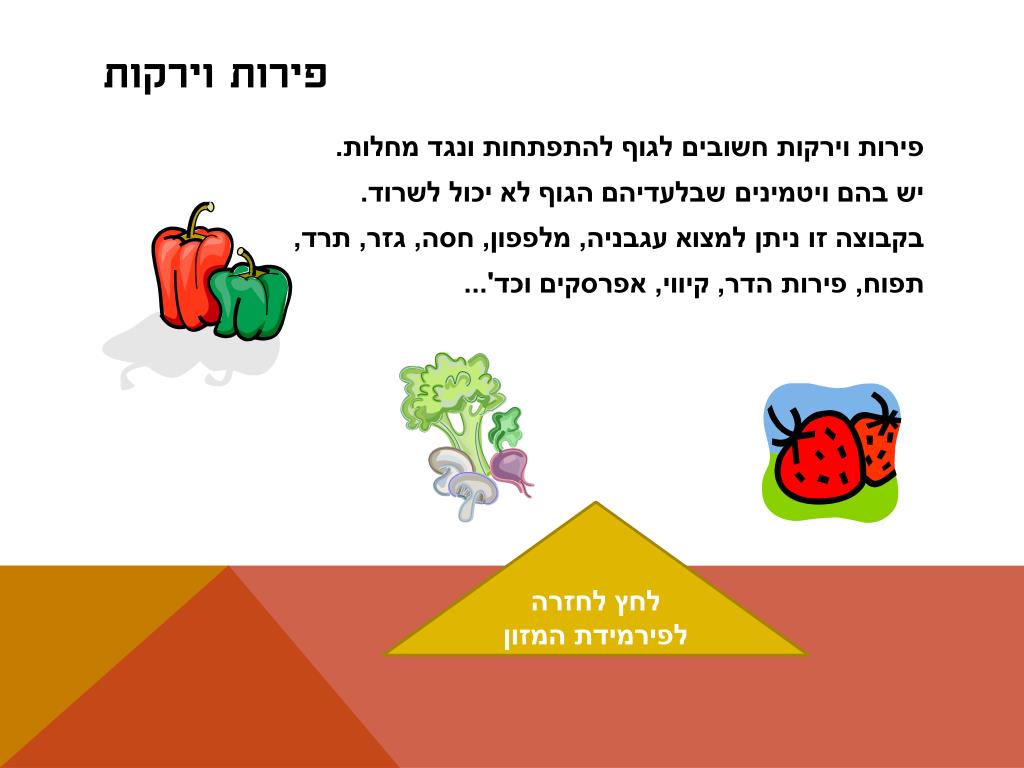 פירות וירקות

פירות וירקות חשובים לגוף להתפתחות ונגד מחלות.
יש בהם ויטמינים שבלעדיהם הגוף לא יכול לשרוד.
בקבוצה זו ניתן למצוא עגבניה, מלפפון, חסה, גזר, תרד, תפוח, פירות הדר, קיווי, אפרסקים וכד'...

לחץ לחזרה
לפירמידת המזון